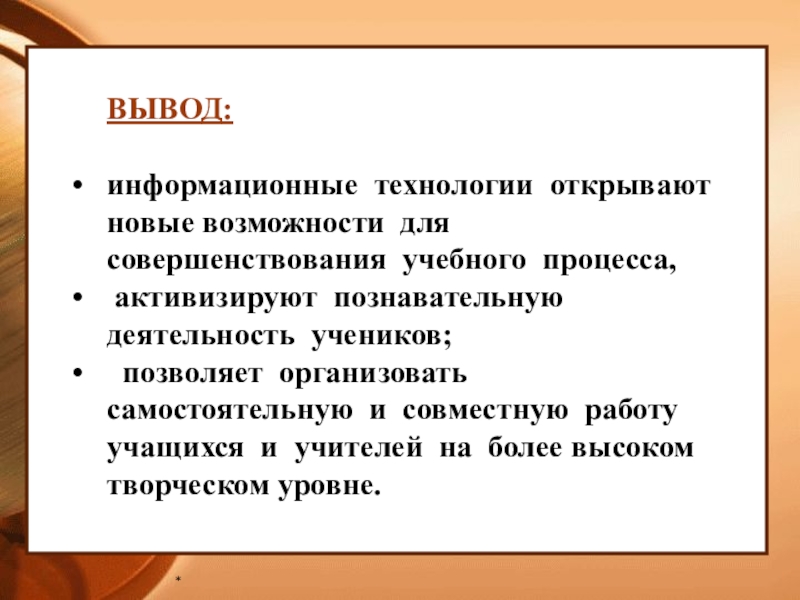 ВЫВОД:

• информационные технологии открывают новые возможности для совершенствования учебного процесса,
• активизируют познавательную деятельность учеников;
• позволяет организовать самостоятельную и совместную работу учащихся и учителей на более высоком творческом уровне.

*